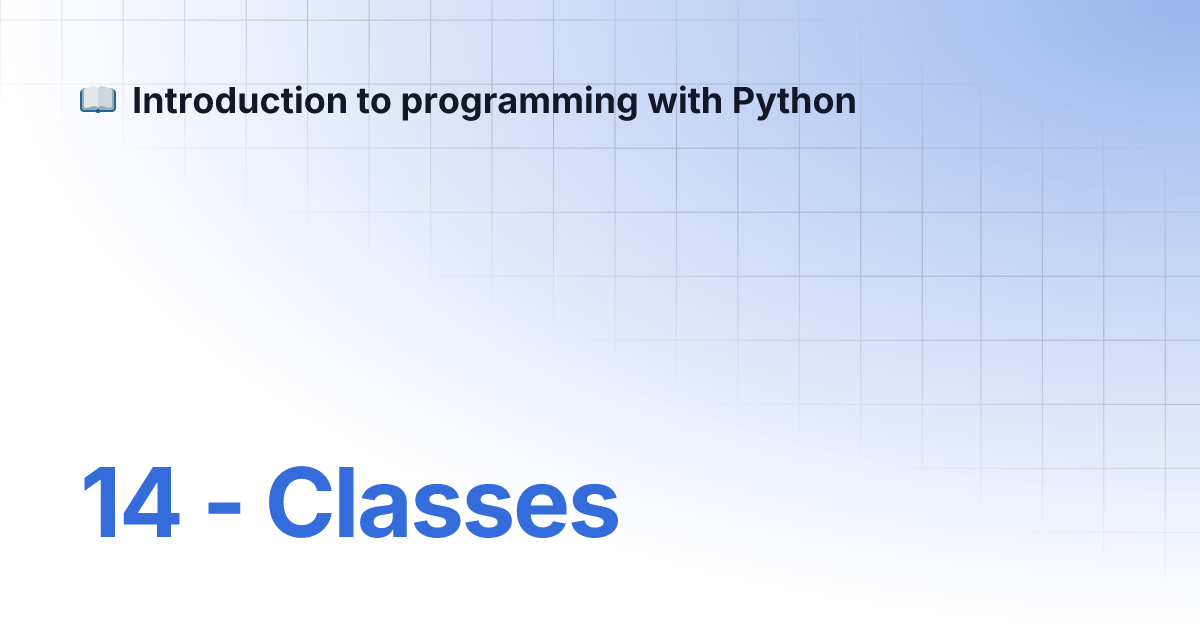 📖 Introduction to programming with Python

14 - Classes